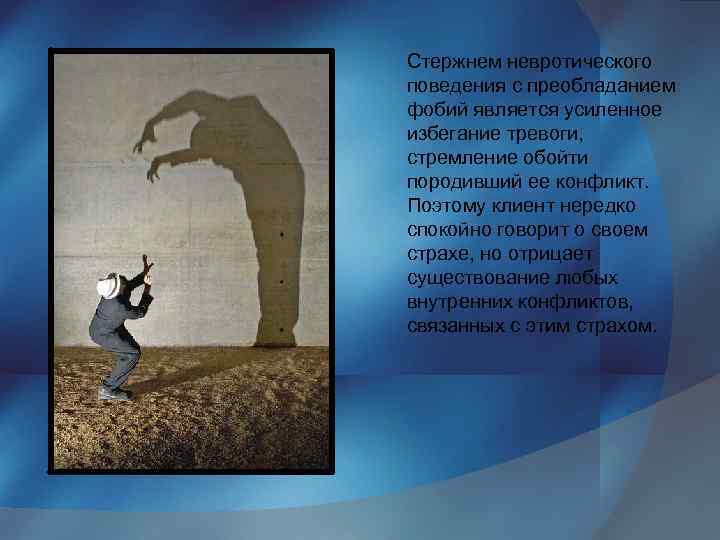 Стержнем невротического поведения с преобладанием фобий является усиленное избегание тревоги, стремление обойти породивший ее конфликт. Поэтому клиент нередко спокойно говорит о своем страхе, но отрицает существование любых внутренних конфликтов, связанных с этим страхом.